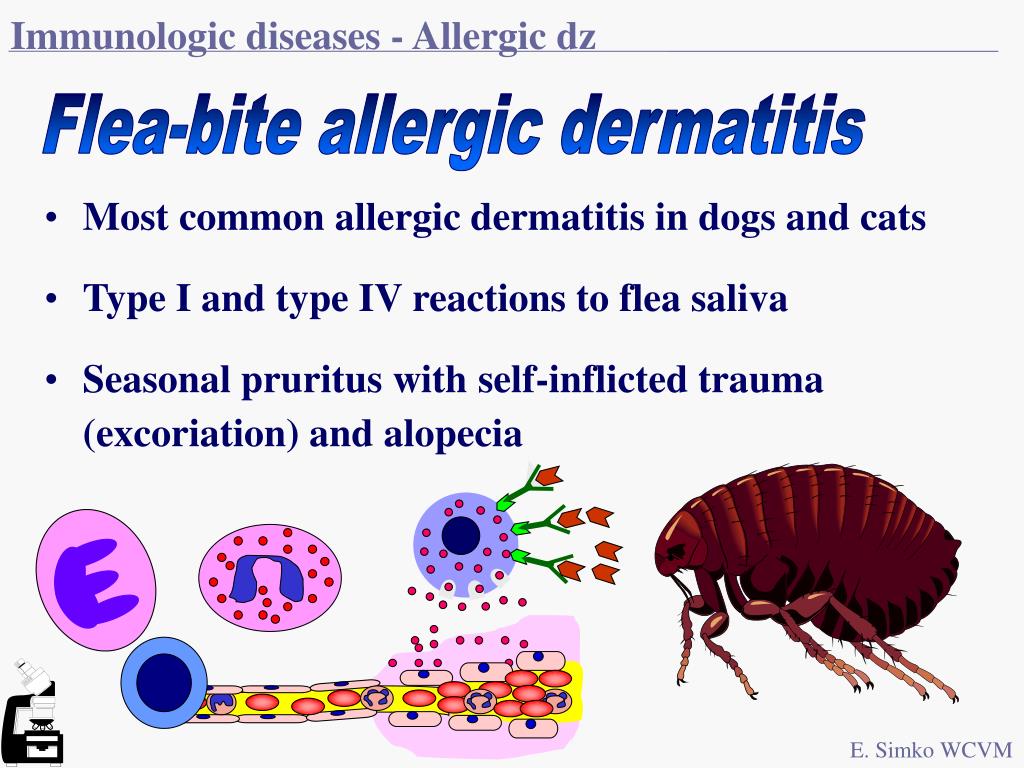 Immunologic diseases - Allergic dz

Flea-bite allergic dermatitis

• Most common allergic dermatitis in dogs and cats

• Type I and type IV reactions to flea saliva

• Seasonal pruritus with self-inflicted trauma (excoriation) and alopecia

E

E. Simko WCVM